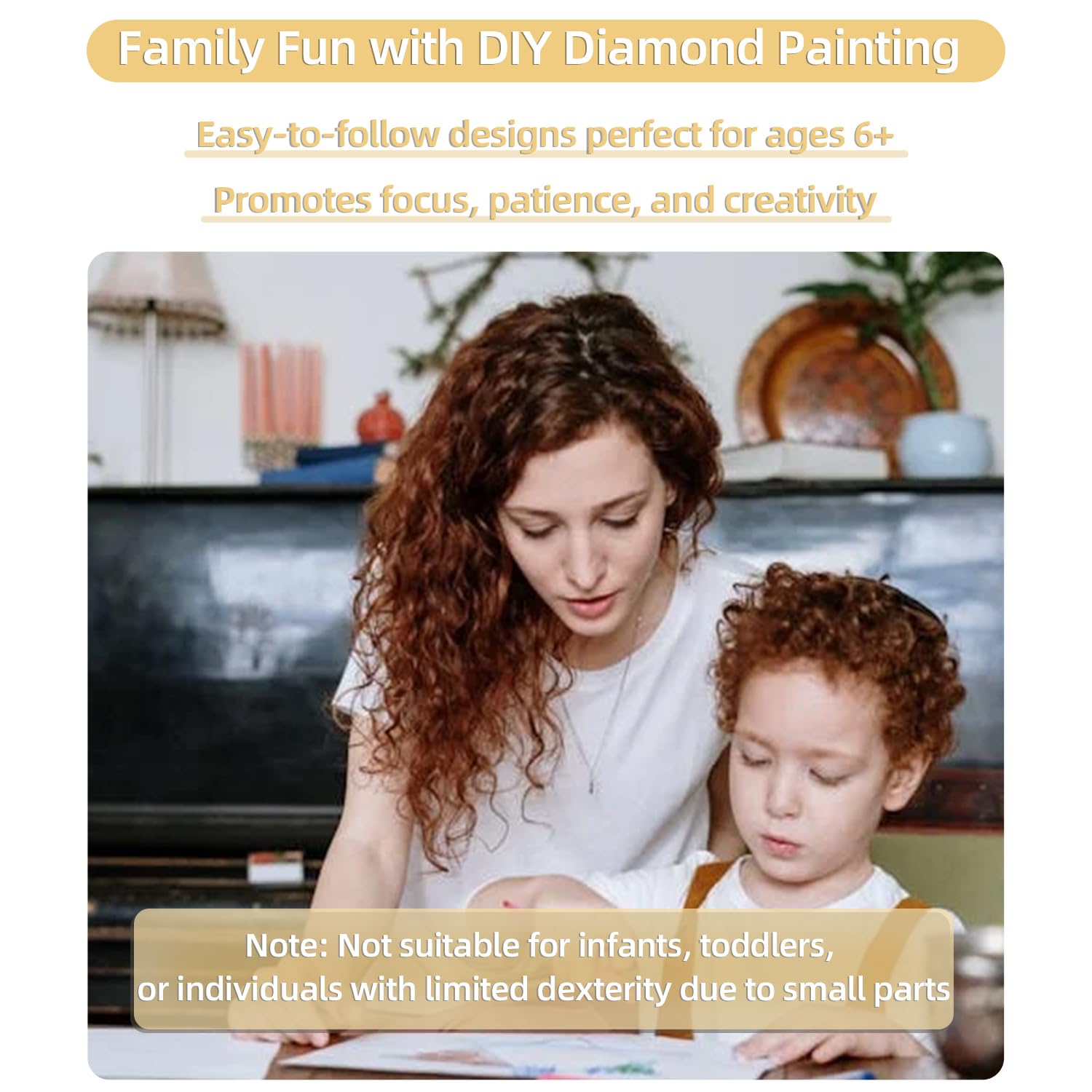 Family Fun with DIY Diamond Painting

Easy-to-follow designs perfect for ages 6+

Promotes focus, patience, and creativity

Note: Not suitable for infants, toddlers, or individuals with limited dexterity due to small parts